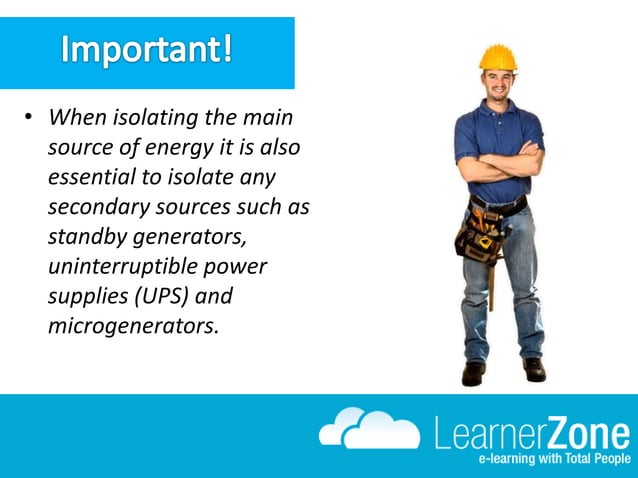 Important!

• When isolating the main source of energy it is also essential to isolate any secondary sources such as standby generators, uninterruptible power supplies (UPS) and microgenerators.

LearnerZone
e-learning with Total People